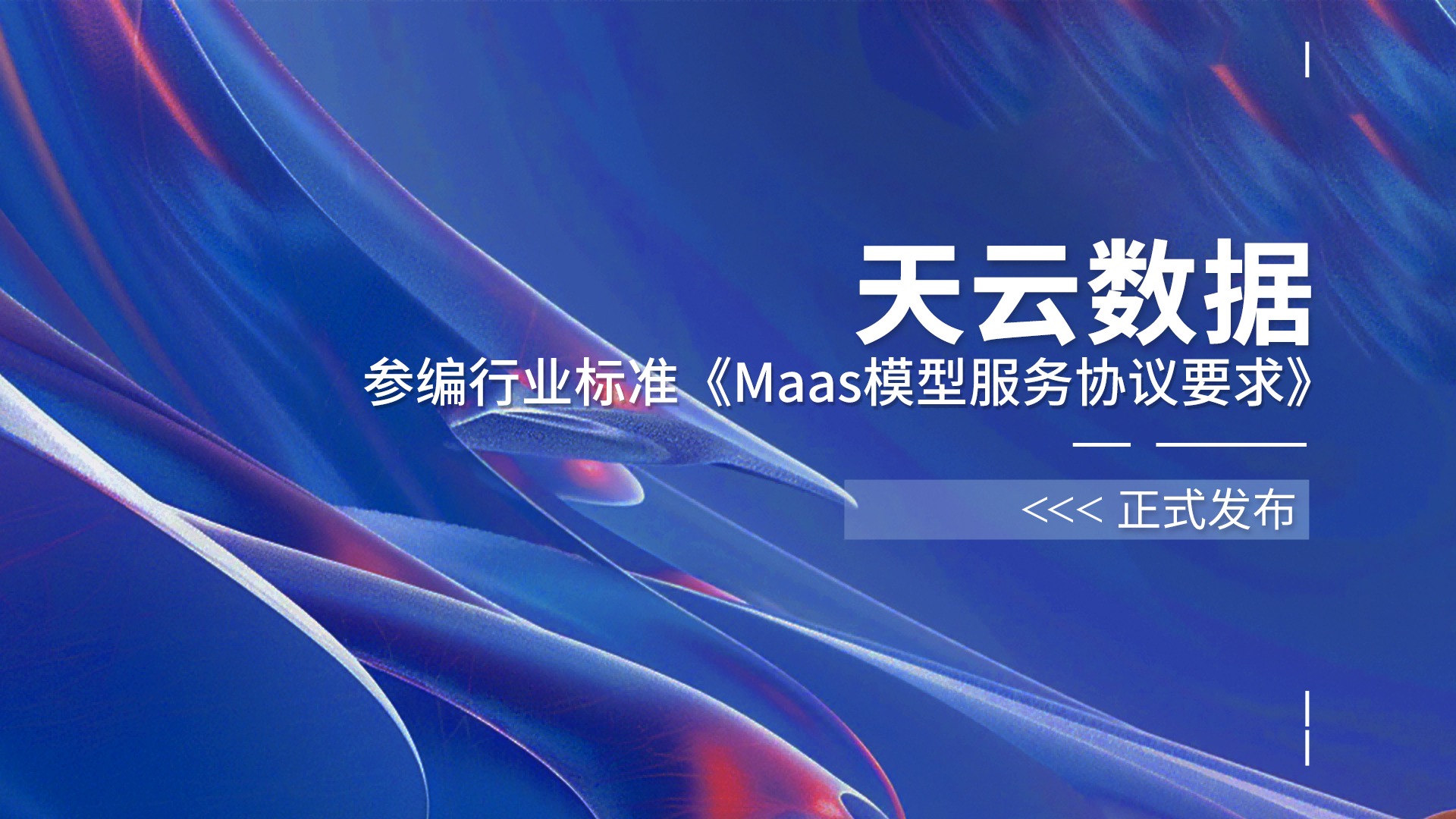 天云数据

参编行业标准《Maas模型服务协议要求》

<<< 正式发布